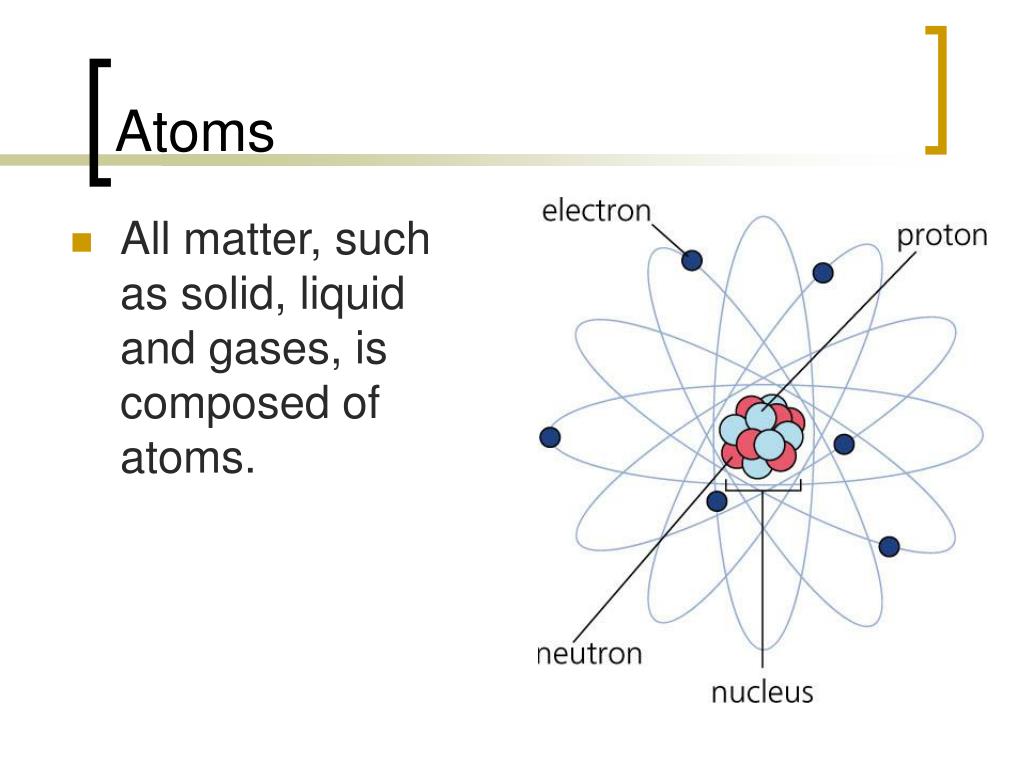 Atoms

All matter, such as solid, liquid and gases, is composed of atoms.

electron
proton
neutron
nucleus